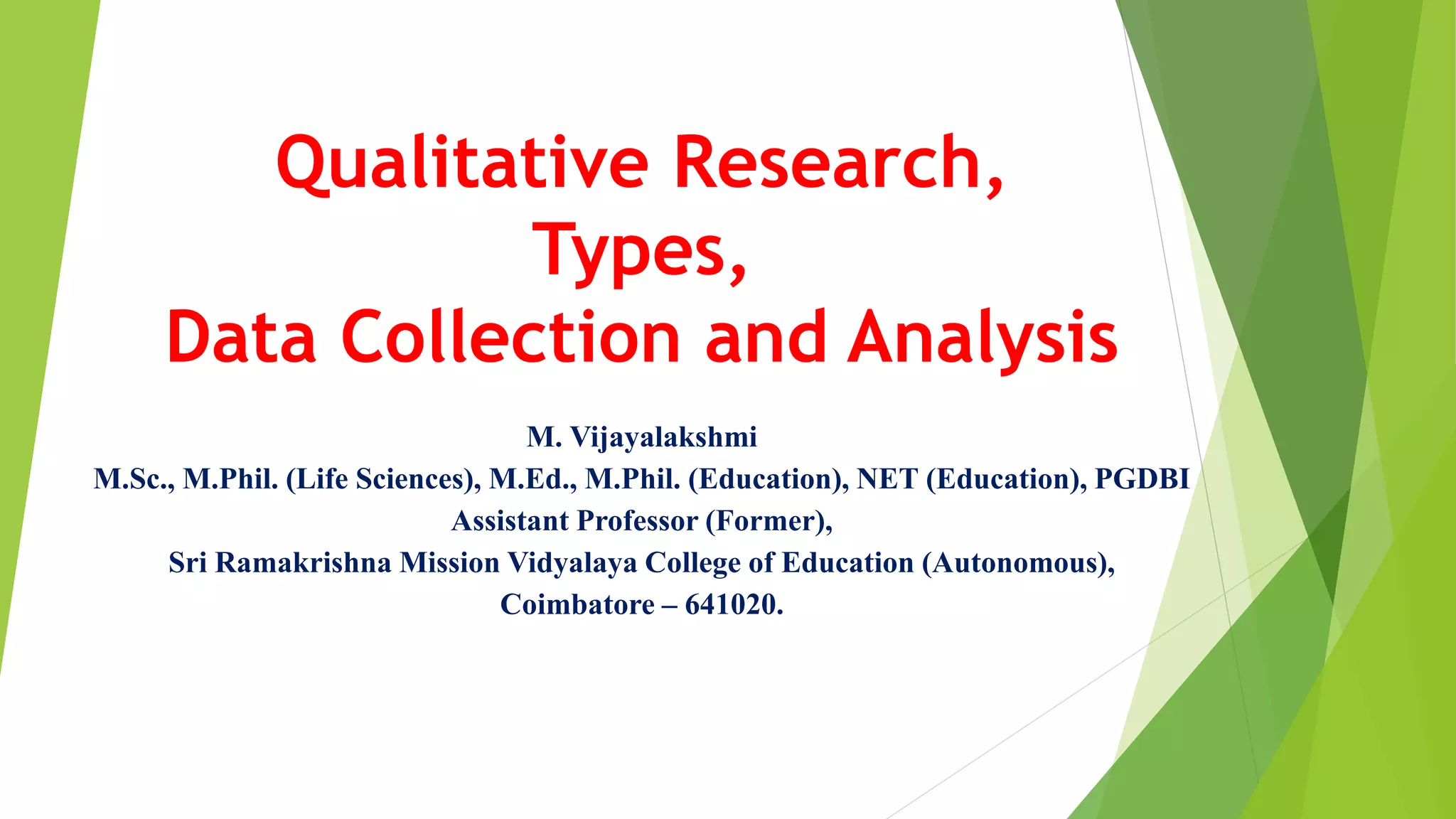 Qualitative Research, Types, Data Collection and Analysis

M. Vijayalakshmi
M.Sc., M.Phil. (Life Sciences), M.Ed., M.Phil. (Education), NET (Education), PGDBI
Assistant Professor (Former),
Sri Ramakrishna Mission Vidyalaya College of Education (Autonomous),
Coimbatore – 641020.